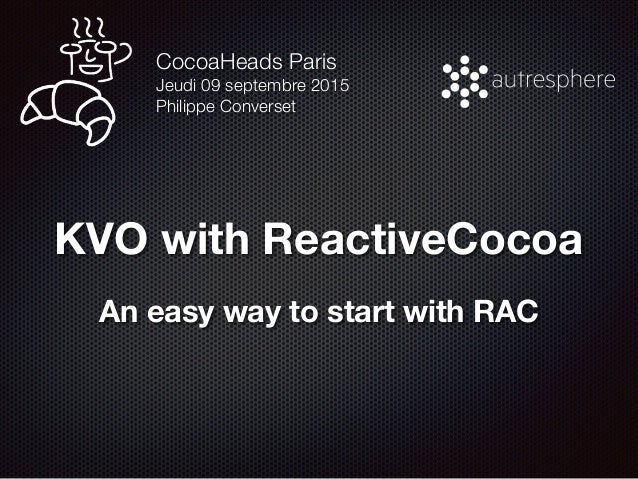 CocoaHeads Paris
Jeudi 09 septembre 2015
Philippe Converset

autresphere

KVO with ReactiveCocoa

An easy way to start with RAC